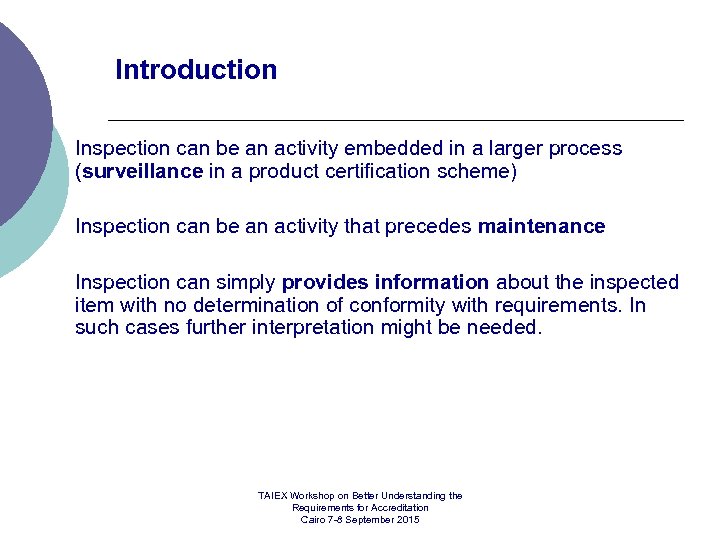 Introduction

Inspection can be an activity embedded in a larger process (surveillance in a product certification scheme)

Inspection can be an activity that precedes maintenance

Inspection can simply provides information about the inspected item with no determination of conformity with requirements. In such cases further interpretation might be needed.

TAIEX Workshop on Better Understanding the Requirements for Accreditation
Cairo 7-8 September 2015